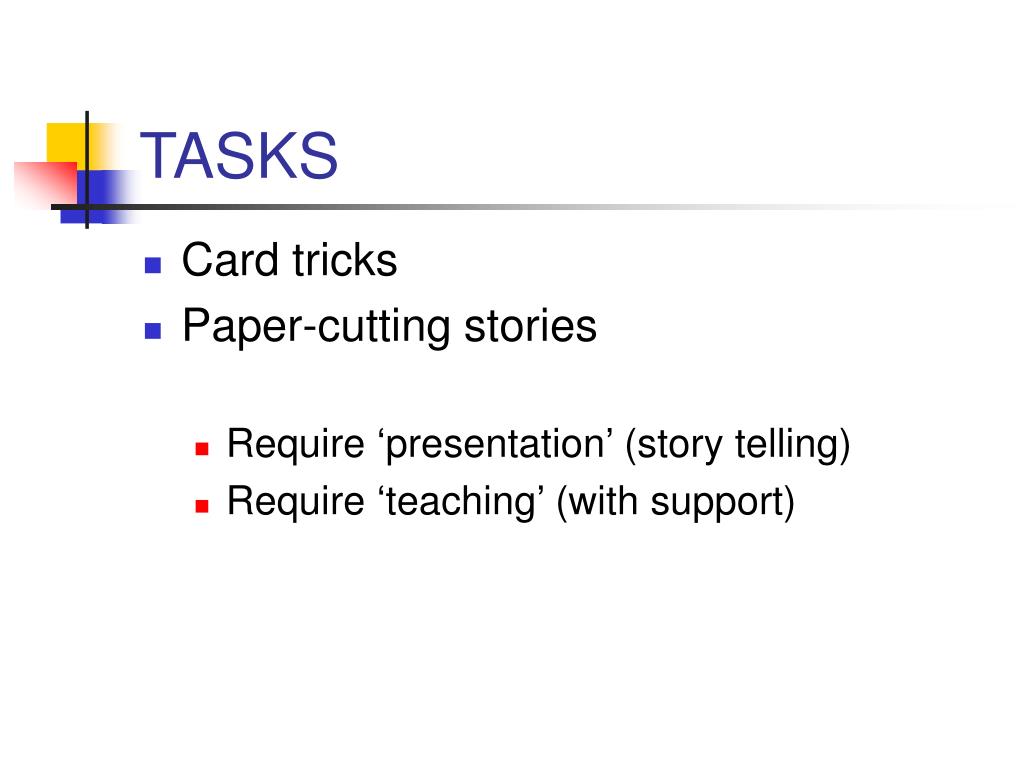 TASKS

- Card tricks
- Paper-cutting stories

  - Require ‘presentation’ (story telling)
  - Require ‘teaching’ (with support)